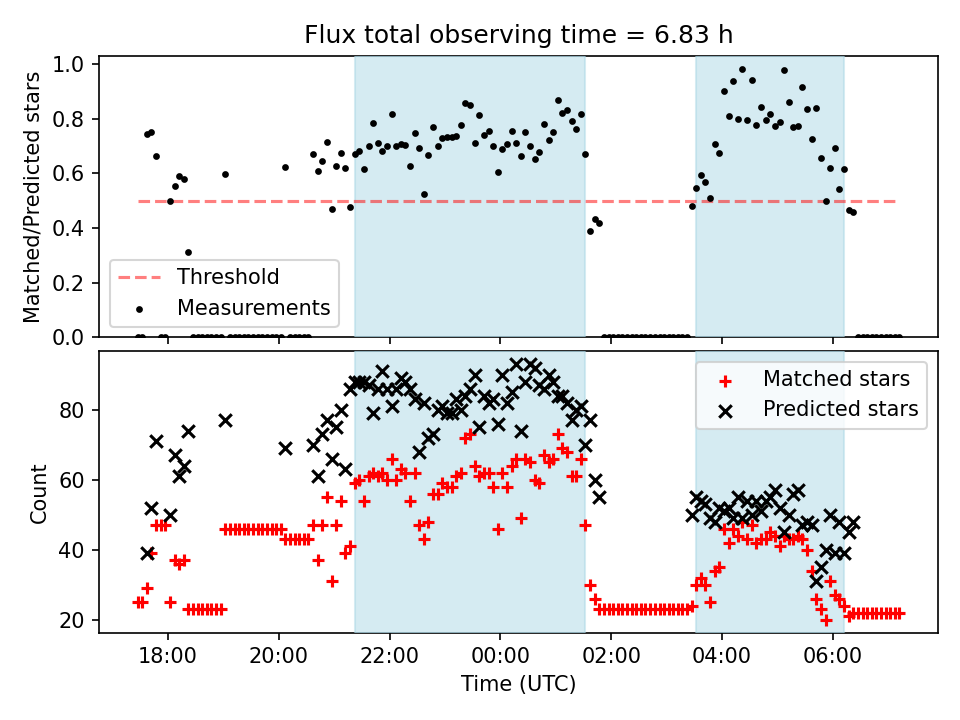 Flux total observing time = 6.83 h

Matched/Predicted stars

1.0
0.8
0.6
0.4
0.2
0.0

Threshold
Measurements

Count

80
60
40
20

Matched stars
Predicted stars

18:00
20:00
22:00
00:00
02:00
04:00
06:00

Time (UTC)